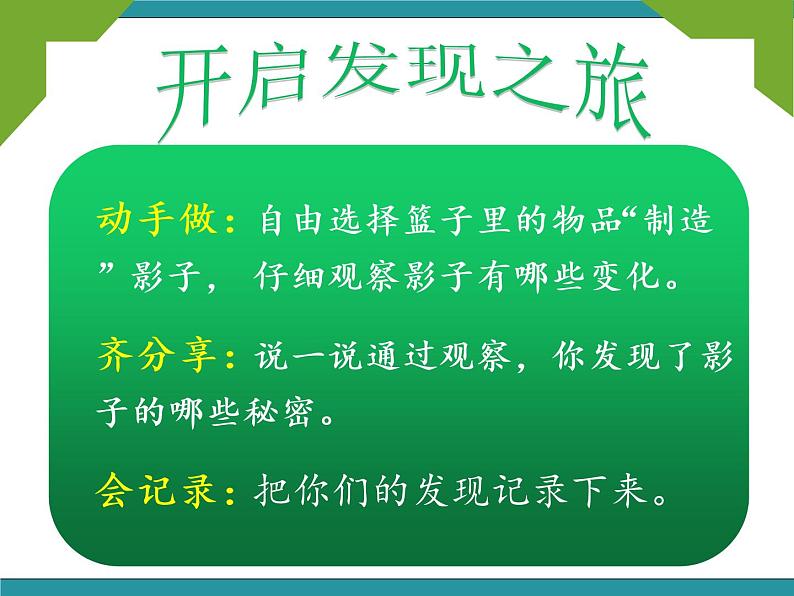 开启发现之旅

动手做：自由选择篮子里的物品“制造”影子，仔细观察影子有哪些变化。

齐分享：说一说通过观察，你发现了影子的哪些秘密。

会记录：把你们的发现记录下来。